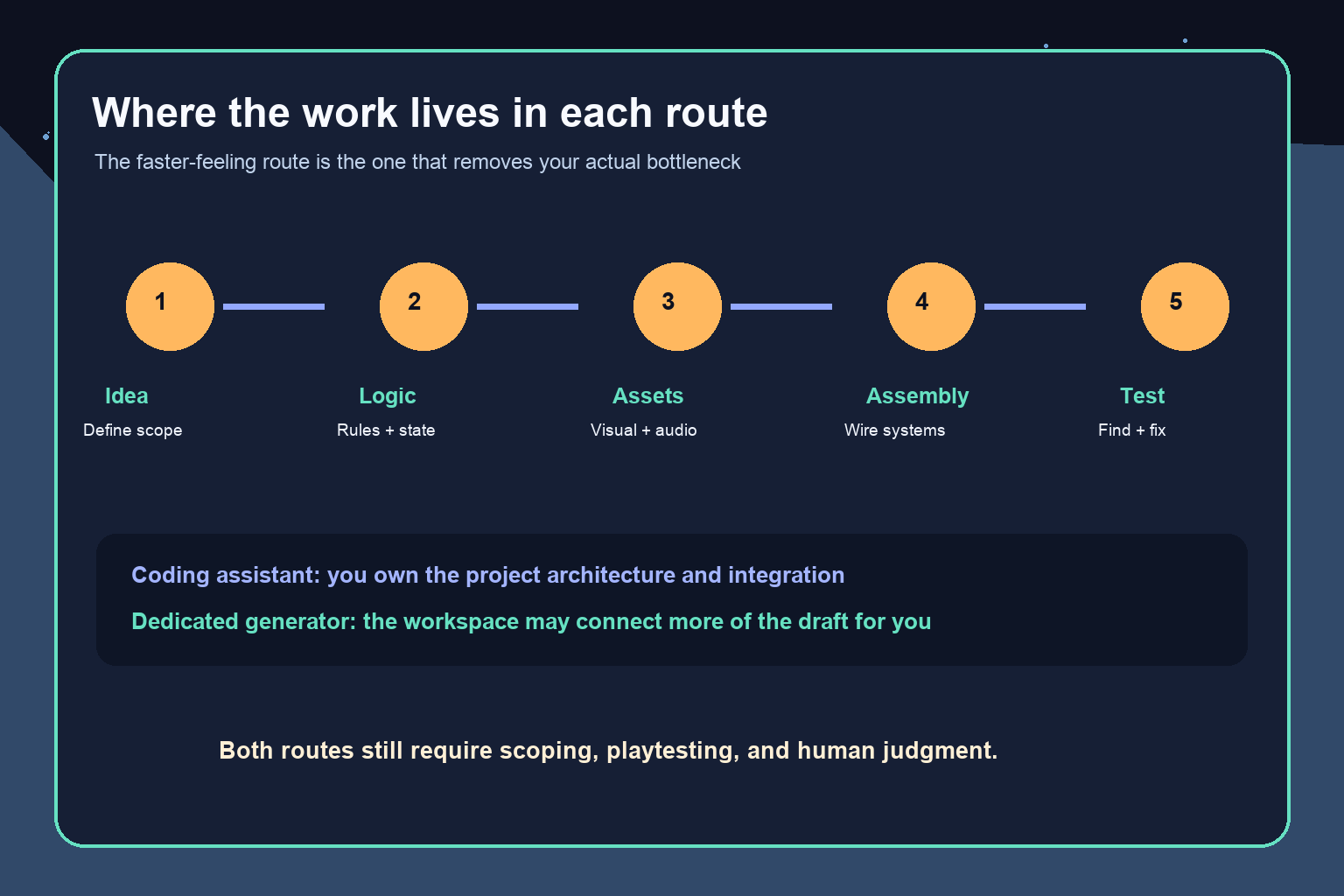 Where the work lives in each route

The faster-feeling route is the one that removes your actual bottleneck

1
Idea
Define scope

2
Logic
Rules + state

3
Assets
Visual + audio

4
Assembly
Wire systems

5
Test
Find + fix

Coding assistant: you own the project architecture and integration

Dedicated generator: the workspace may connect more of the draft for you

Both routes still require scoping, playtesting, and human judgment.